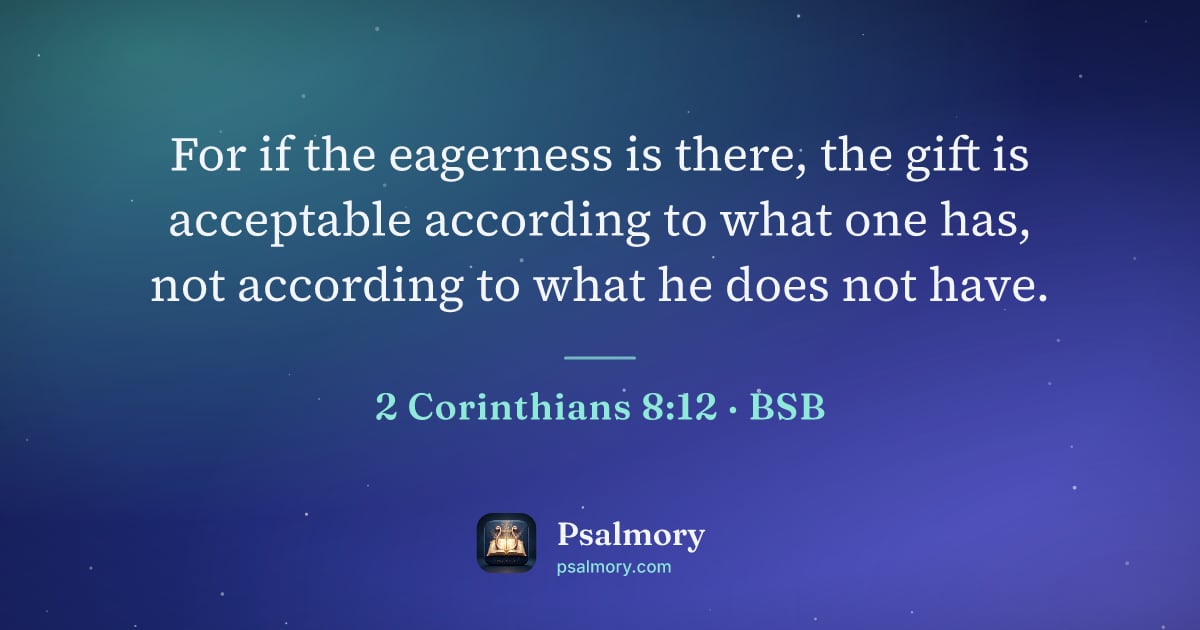 For if the eagerness is there, the gift is acceptable according to what one has, not according to what he does not have.

2 Corinthians 8:12 · BSB

Psalmory
psalmory.com